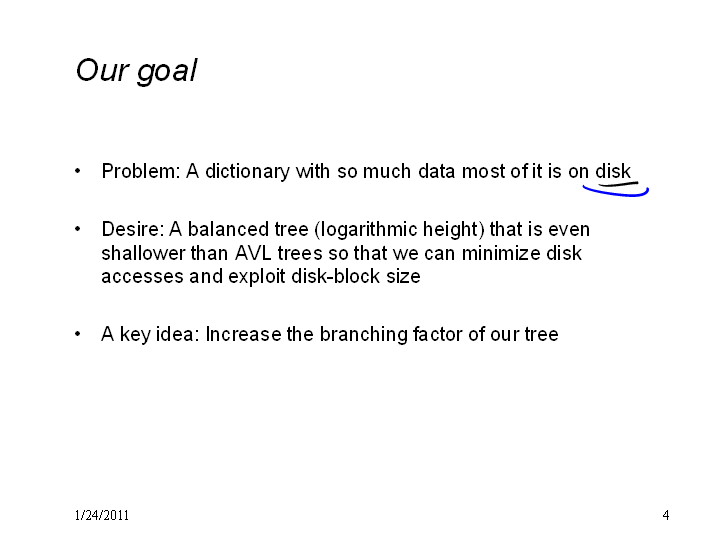 Our goal

• Problem: A dictionary with so much data most of it is on disk

• Desire: A balanced tree (logarithmic height) that is even shallower than AVL trees so that we can minimize disk accesses and exploit disk-block size

• A key idea: Increase the branching factor of our tree

1/24/2011

4